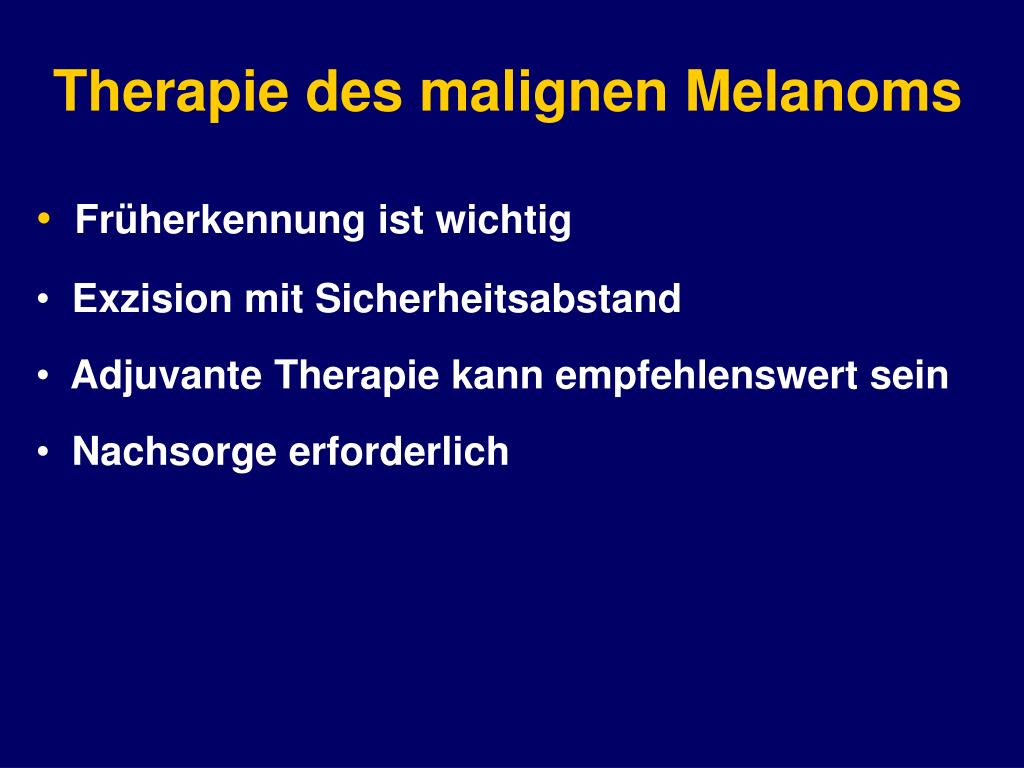 Therapie des malignen Melanoms

• Früherkennung ist wichtig

• Exzision mit Sicherheitsabstand

• Adjuvante Therapie kann empfehlenswert sein

• Nachsorge erforderlich